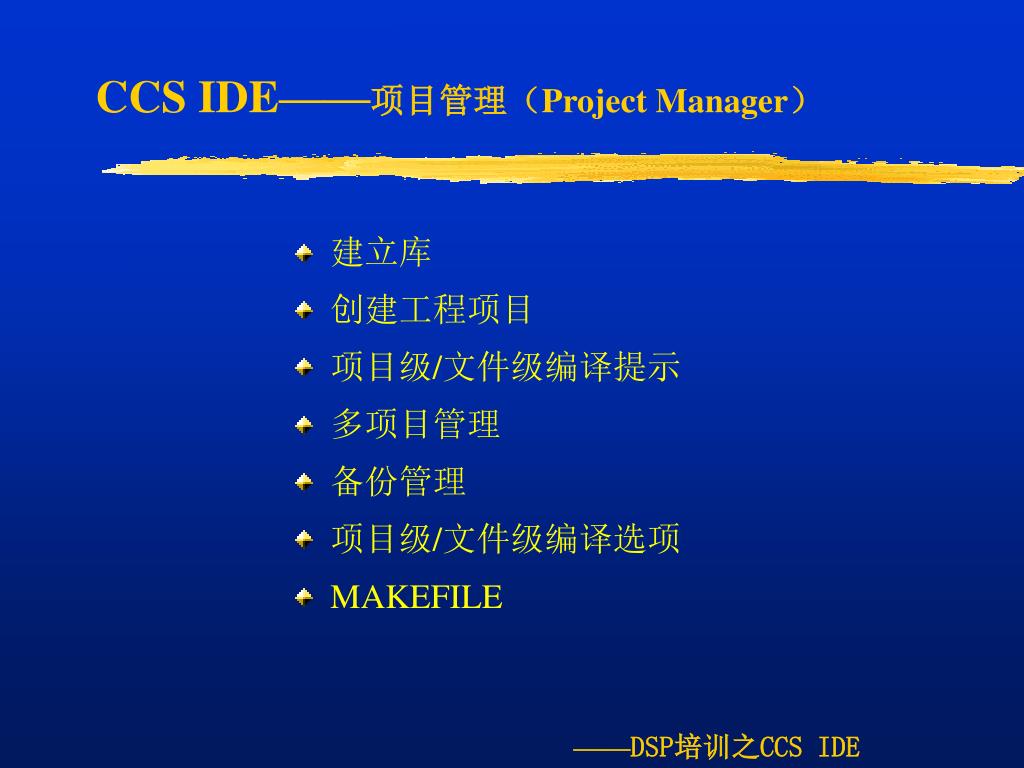 CCS IDE——项目管理（Project Manager）

建立库
创建工程项目
项目级/文件级编译提示
多项目管理
备份管理
项目级/文件级编译选项
MAKEFILE

——DSP培训之CCS IDE